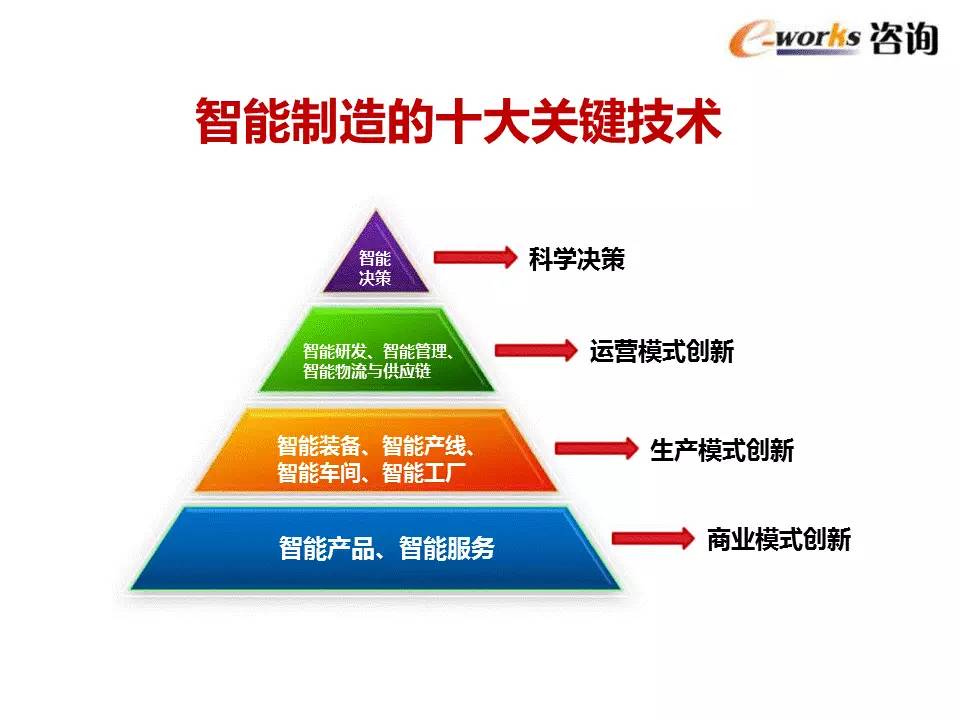 e-works 咨询

智能制造的十大关键技术

智能决策

科学决策

智能研发、智能管理、智能物流与供应链

运营模式创新

智能装备、智能产线、智能车间、智能工厂

生产模式创新

智能产品、智能服务

商业模式创新